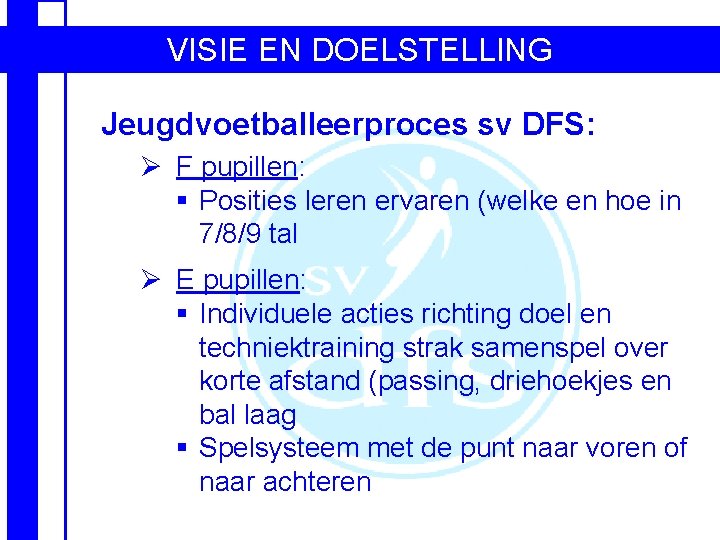 VISIE EN DOELSTELLING

Jeugdvoetballeerproces sv DFS:

➢ F pupillen:
▪ Posities leren ervaren (welke en hoe in 7/8/9 tal

➢ E pupillen:
▪ Individuele acties richting doel en techniektraining strak samenspel over korte afstand (passing, driehoekjes en bal laag
▪ Spelsysteem met de punt naar voren of naar achteren

sv dfs